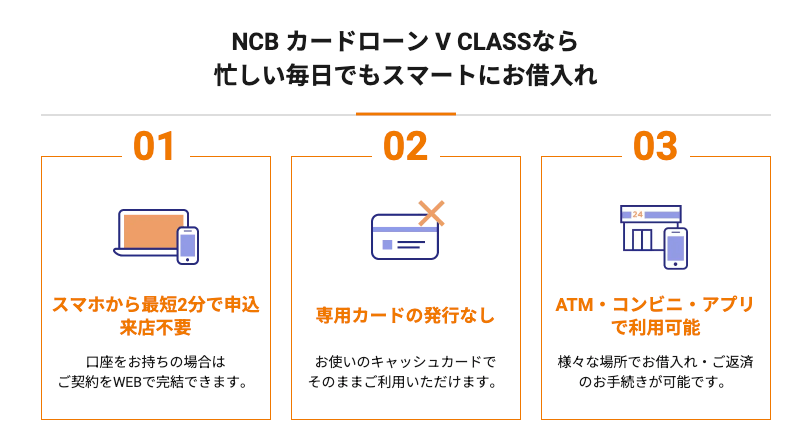 NCB カードローン V CLASSなら
忙しい毎日でもスマートにお借入れ

01

スマホから最短2分で申込
来店不要

口座をお持ちの場合は
ご契約をWEBで完結できます。

02

専用カードの発行なし

お使いのキャッシュカードで
そのままご利用いただけます。

03

24

ATM・コンビニ・アプリ
で利用可能

様々な場所でお借入れ・ご返済
のお手続きが可能です。